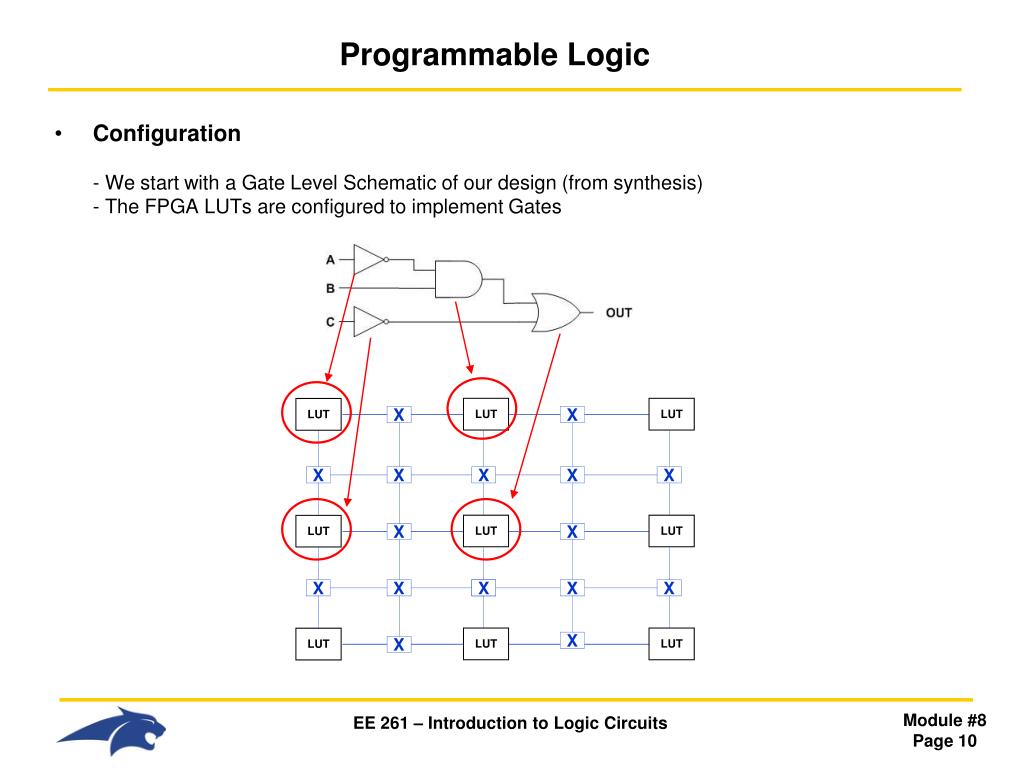 Programmable Logic

• Configuration

- We start with a Gate Level Schematic of our design (from synthesis)
- The FPGA LUTs are configured to implement Gates

A
B
C
OUT

LUT X LUT X LUT
X X X X X
LUT X LUT X LUT
X X X X X
LUT X LUT X LUT

EE 261 – Introduction to Logic Circuits

Module #8
Page 10